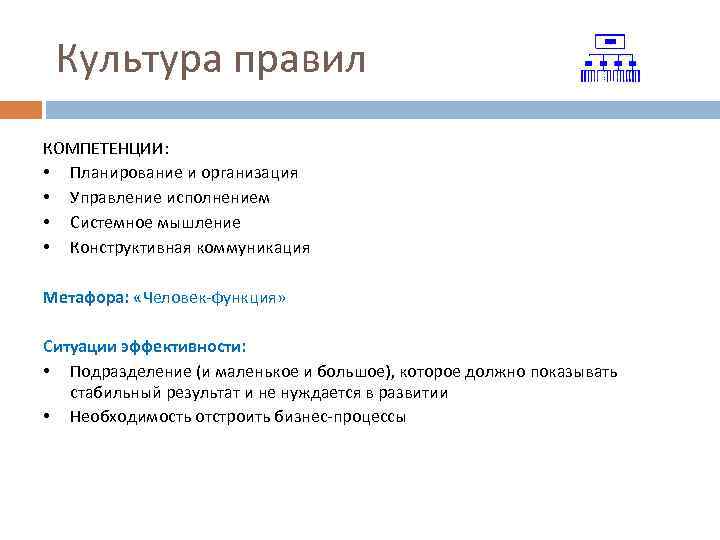 Культура правил

КОМПЕТЕНЦИИ:
• Планирование и организация
• Управление исполнением
• Системное мышление
• Конструктивная коммуникация

Метафора: «Человек-функция»

Ситуации эффективности:
• Подразделение (и маленькое и большое), которое должно показывать стабильный результат и не нуждается в развитии
• Необходимость отстроить бизнес-процессы